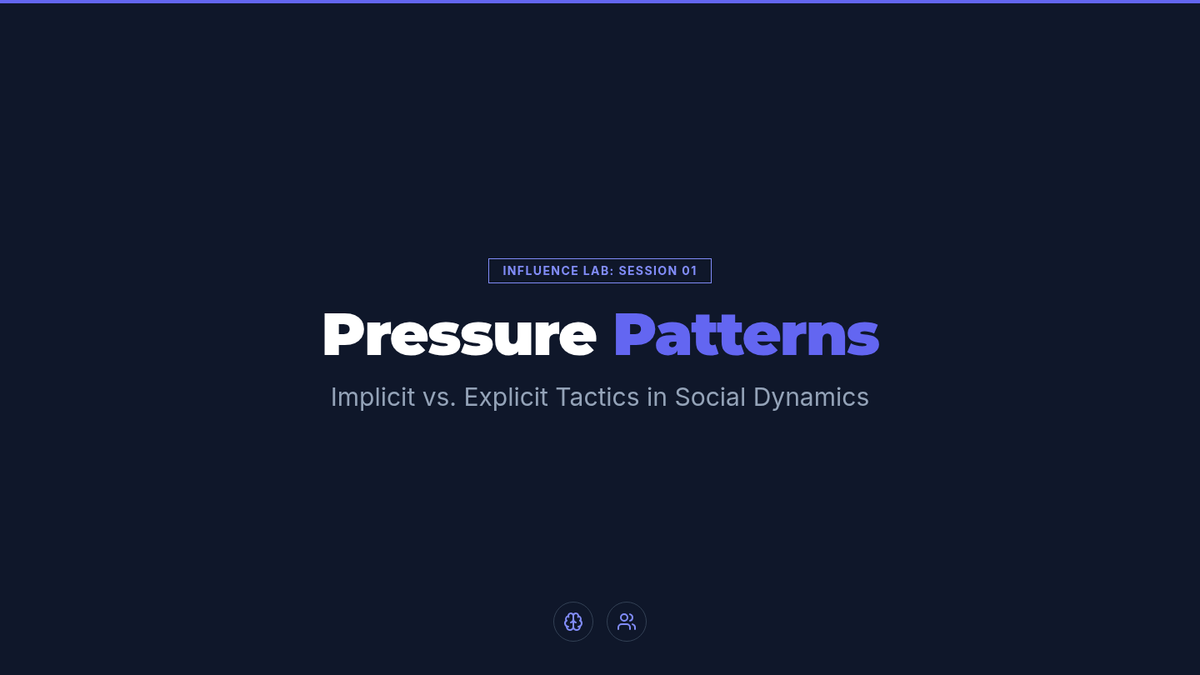 INFLUENCE LAB: SESSION 01

Pressure Patterns

Implicit vs. Explicit Tactics in Social Dynamics